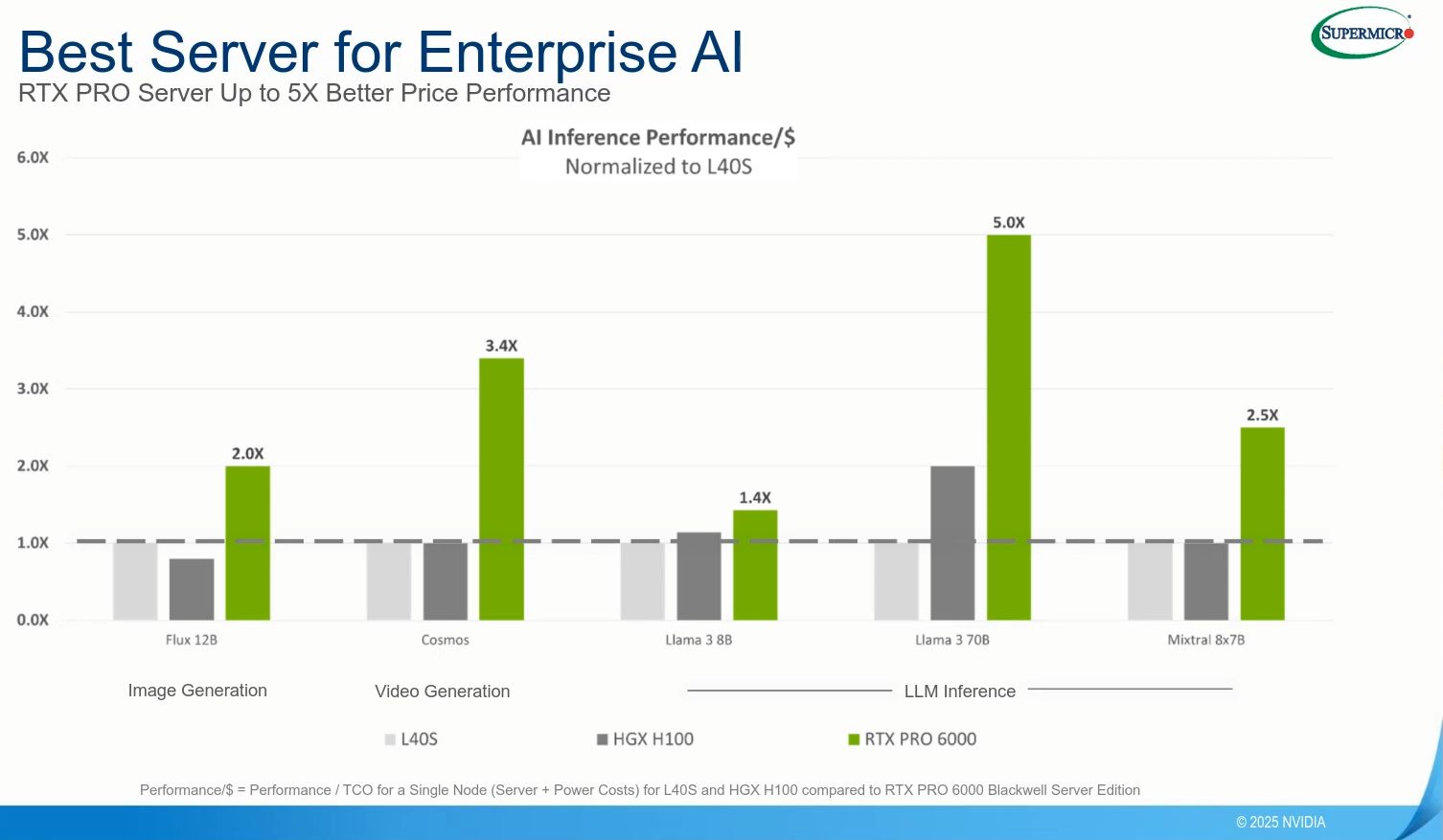 Best Server for Enterprise AI
RTX PRO Server Up to 5X Better Price Performance

SUPERMICRO

AI Inference Performance/$
Normalized to L40S

6.0X
5.0X
4.0X
3.0X
2.0X
1.0X
0.0X

2.0X
3.4X
1.4X
5.0X
2.5X

Flux 12B
Cosmos
Llama 3 8B
Llama 3 70B
Mixtral 8x7B

Image Generation
Video Generation
LLM Inference

L40S
HGX H100
RTX PRO 6000

Performance/$ = Performance / TCO for a Single Node (Server + Power Costs) for L40S and HGX H100 compared to RTX PRO 6000 Blackwell Server Edition

© 2025 NVIDIA